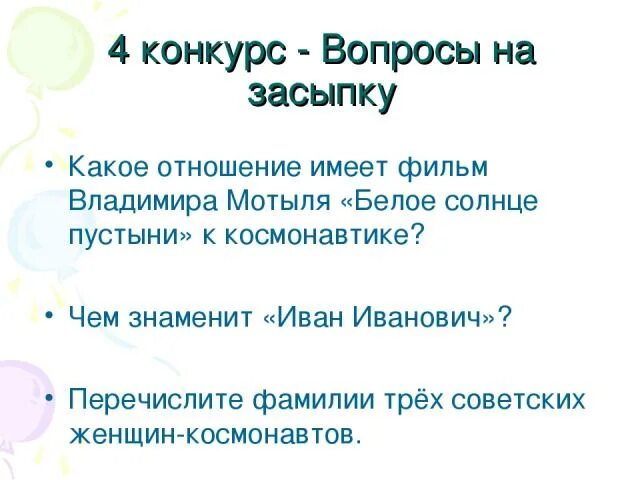 4 конкурс - Вопросы на засыпку

• Какое отношение имеет фильм Владимира Мотыля «Белое солнце пустыни» к космонавтике?

• Чем знаменит «Иван Иванович»?

• Перечислите фамилии трёх советских женщин-космонавтов.